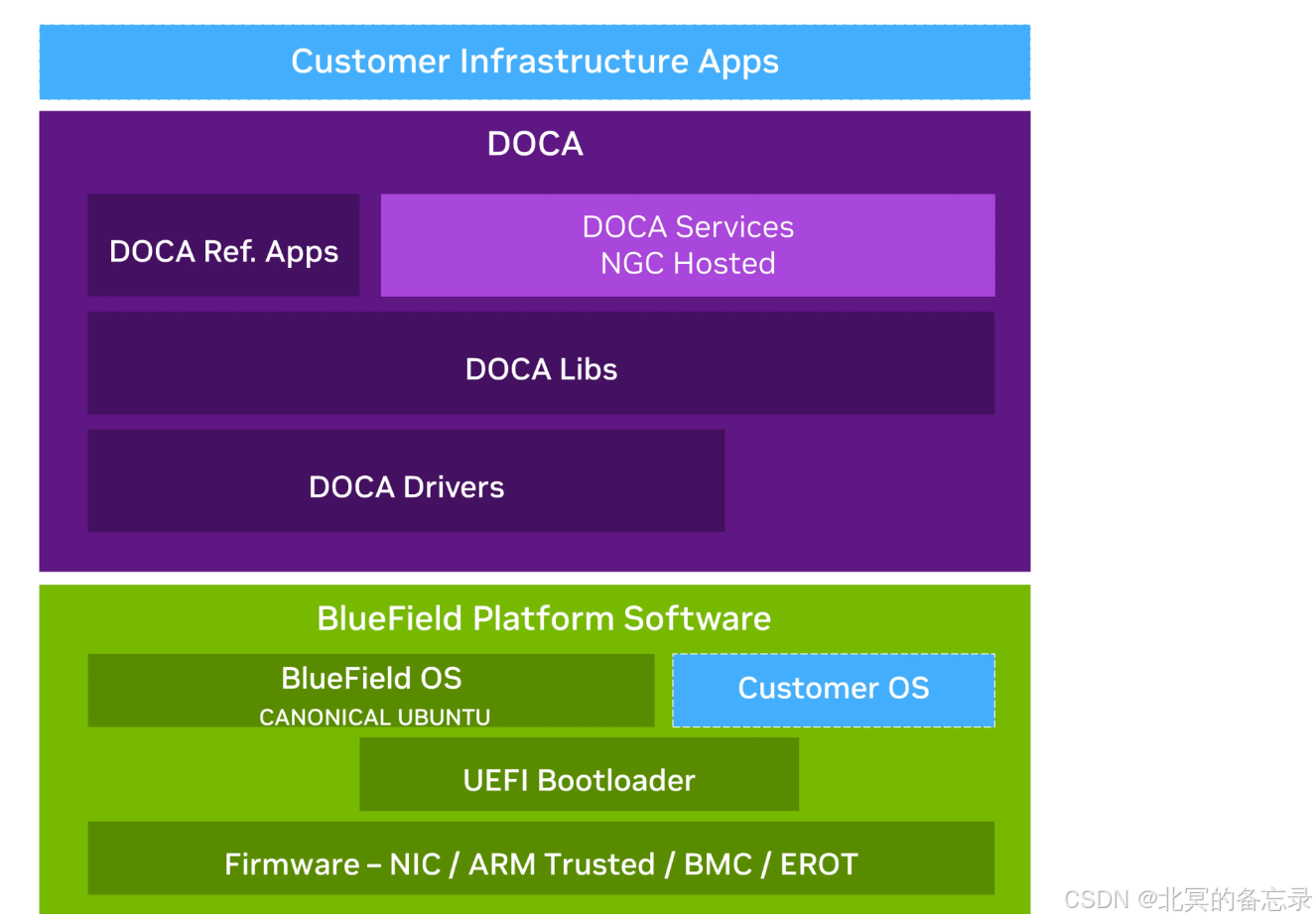 Customer Infrastructure Apps

DOCA

DOCA Ref. Apps

DOCA Services
NGC Hosted

DOCA Libs

DOCA Drivers

BlueField Platform Software

BlueField OS
CANONICAL UBUNTU

Customer OS

UEFI Bootloader

Firmware – NIC / ARM Trusted / BMC / EROT

CSDN @北冥的备忘录